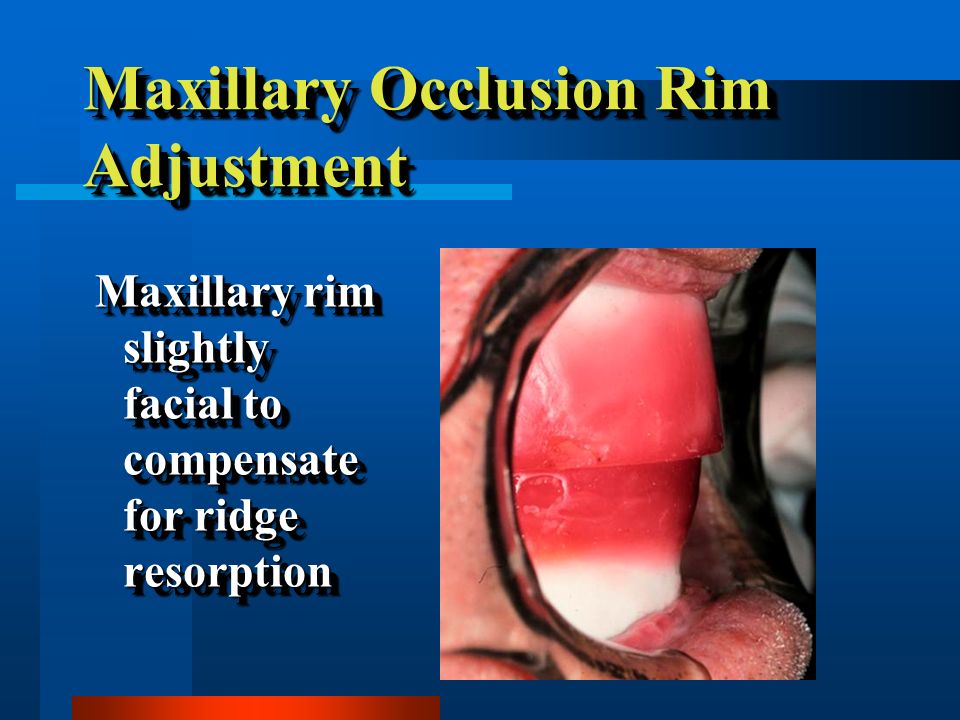 Maxillary Occlusion Rim Adjustment

Maxillary rim slightly facial to compensate for ridge resorption